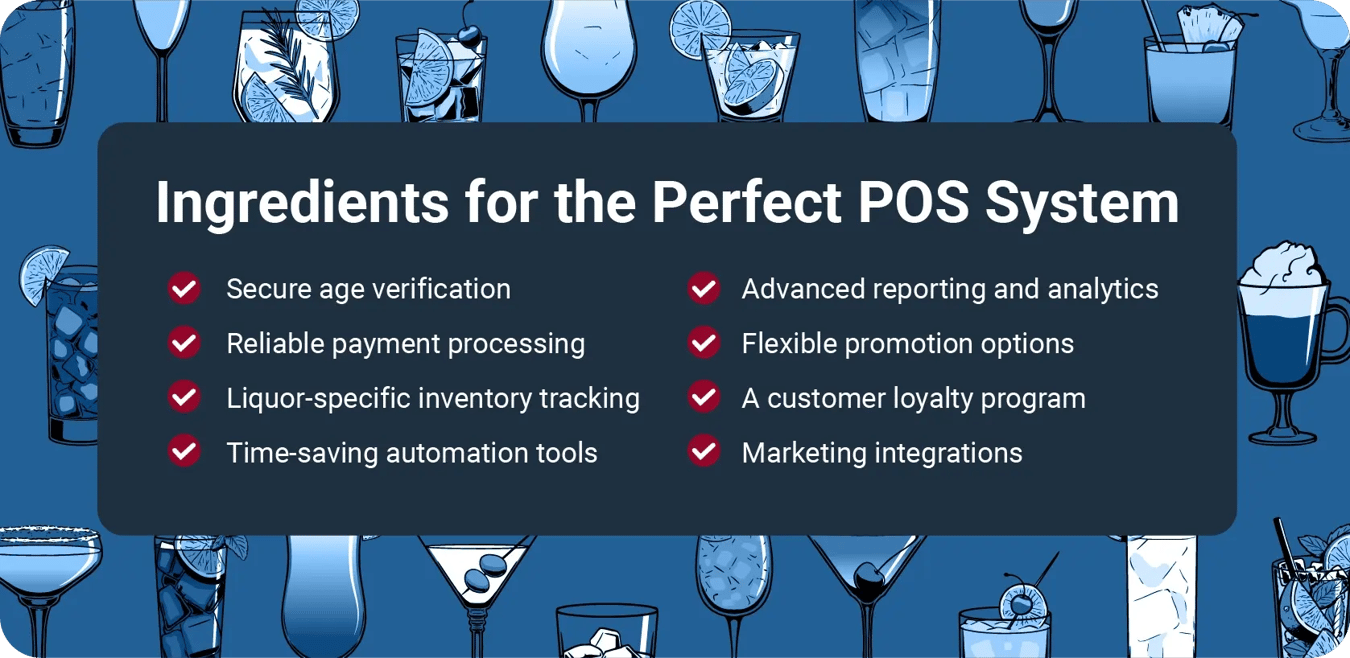 Ingredients for the Perfect POS System

Secure age verification
Reliable payment processing
Liquor-specific inventory tracking
Time-saving automation tools

Advanced reporting and analytics
Flexible promotion options
A customer loyalty program
Marketing integrations